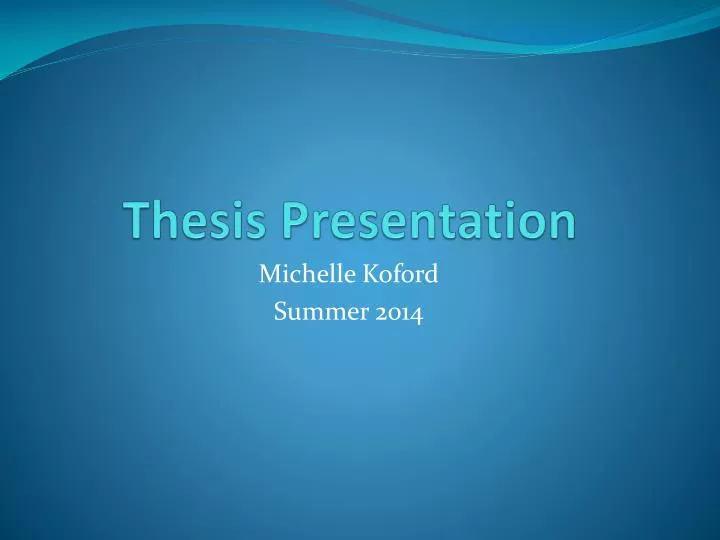 Thesis Presentation

Michelle Koford
Summer 2014